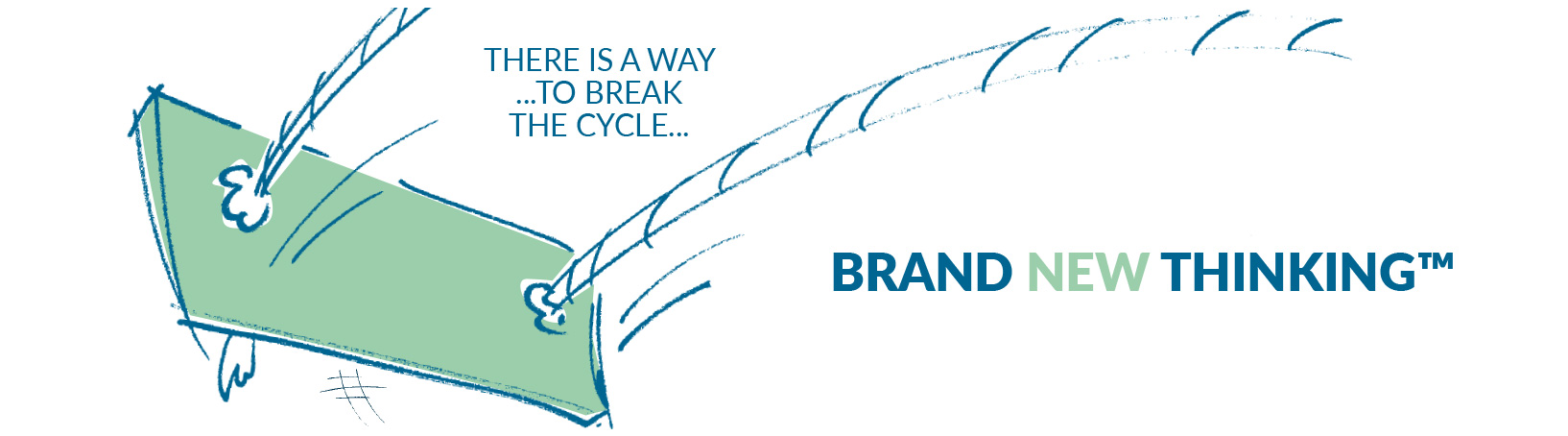 THERE IS A WAY
...TO BREAK
THE CYCLE...

BRAND NEW THINKING™